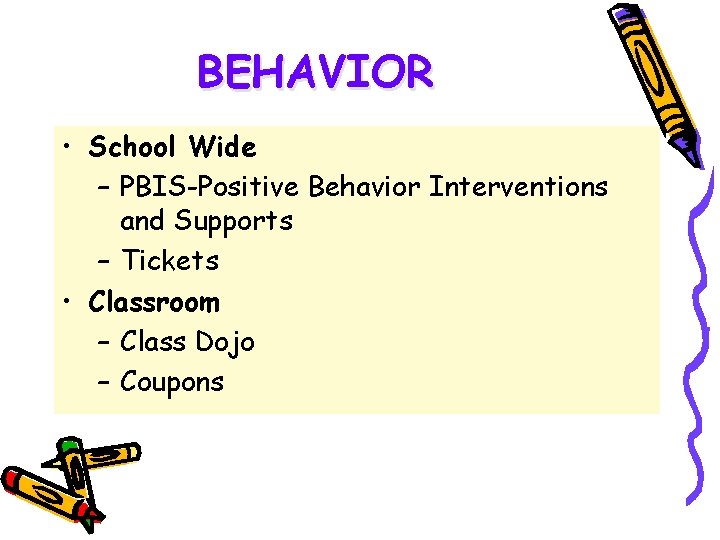 BEHAVIOR

• School Wide
– PBIS-Positive Behavior Interventions and Supports
– Tickets
• Classroom
– Class Dojo
– Coupons